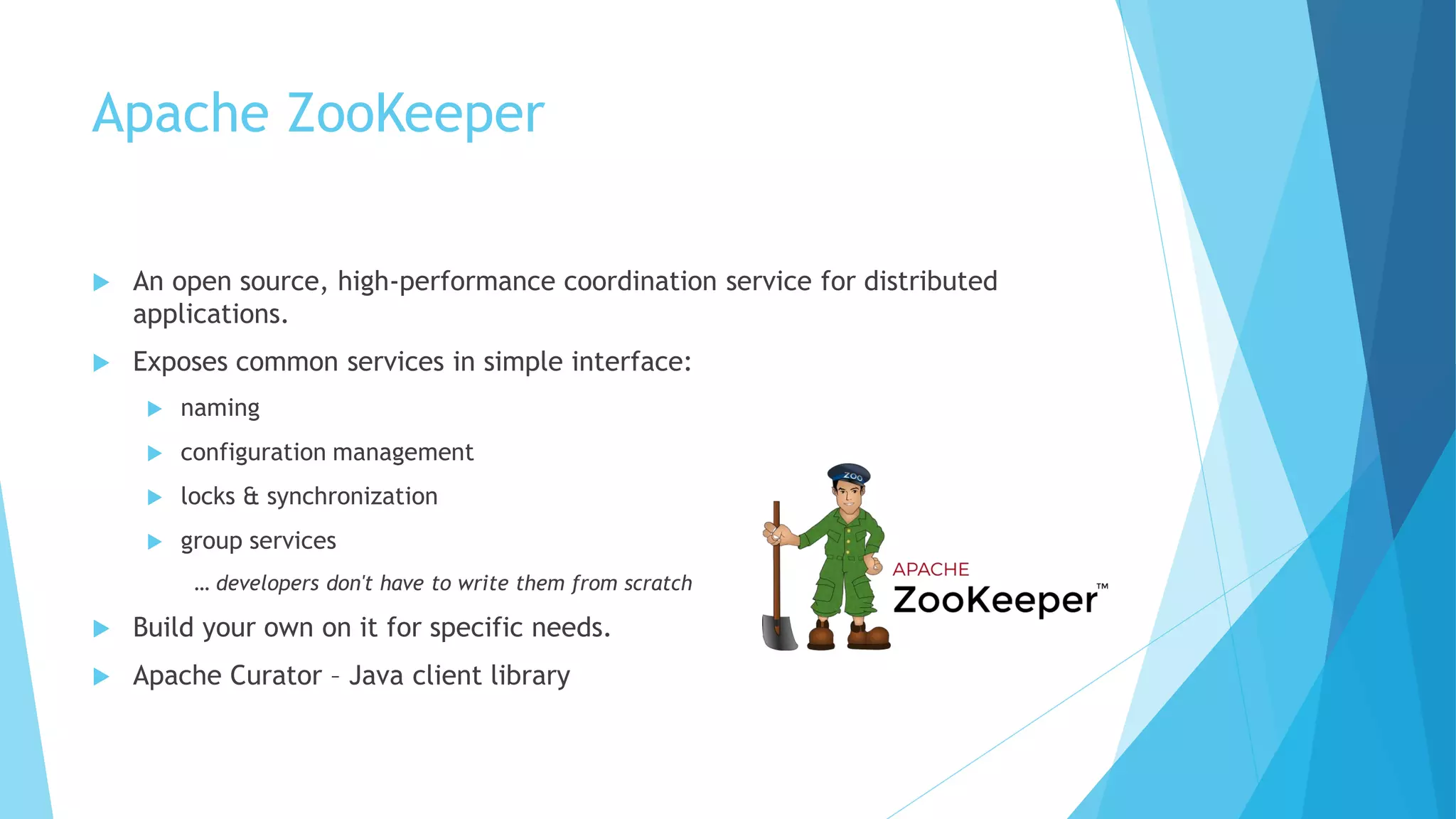 Apache ZooKeeper

An open source, high-performance coordination service for distributed applications.

Exposes common services in simple interface:

naming

configuration management

locks & synchronization

group services

… developers don't have to write them from scratch

Build your own on it for specific needs.

Apache Curator – Java client library

ZOO

APACHE
ZooKeeper™